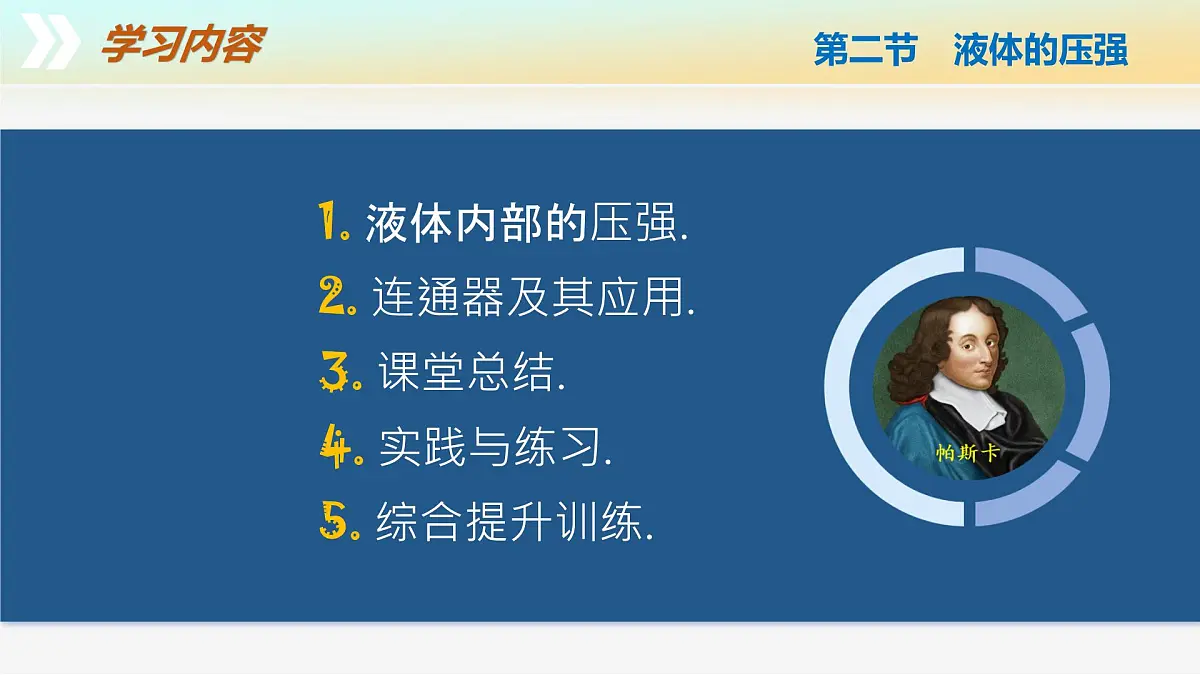 学习内容

第二节　液体的压强

1. 液体内部的压强.

2. 连通器及其应用.

3. 课堂总结.

4. 实践与练习.

5. 综合提升训练.

帕斯卡